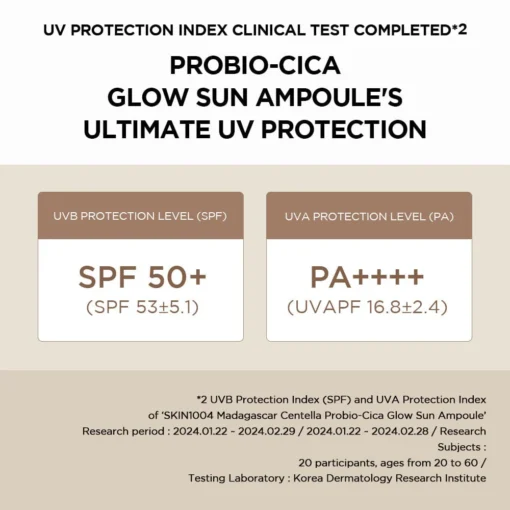 UV PROTECTION INDEX CLINICAL TEST COMPLETED*2

PROBIO-CICA GLOW SUN AMPOULE'S ULTIMATE UV PROTECTION

UVB PROTECTION LEVEL (SPF)

SPF 50+
(SPF 53±5.1)

UVA PROTECTION LEVEL (PA)

PA++++
(UVAPF 16.8±2.4)

*2 UVB Protection Index (SPF) and UVA Protection Index of 'SKIN1004 Madagascar Centella Probio-Cica Glow Sun Ampoule' Research period : 2024.01.22 - 2024.02.29 / 2024.01.22 - 2024.02.28 / Research Subjects : 20 participants, ages from 20 to 60 / Testing Laboratory : Korea Dermatology Research Institute